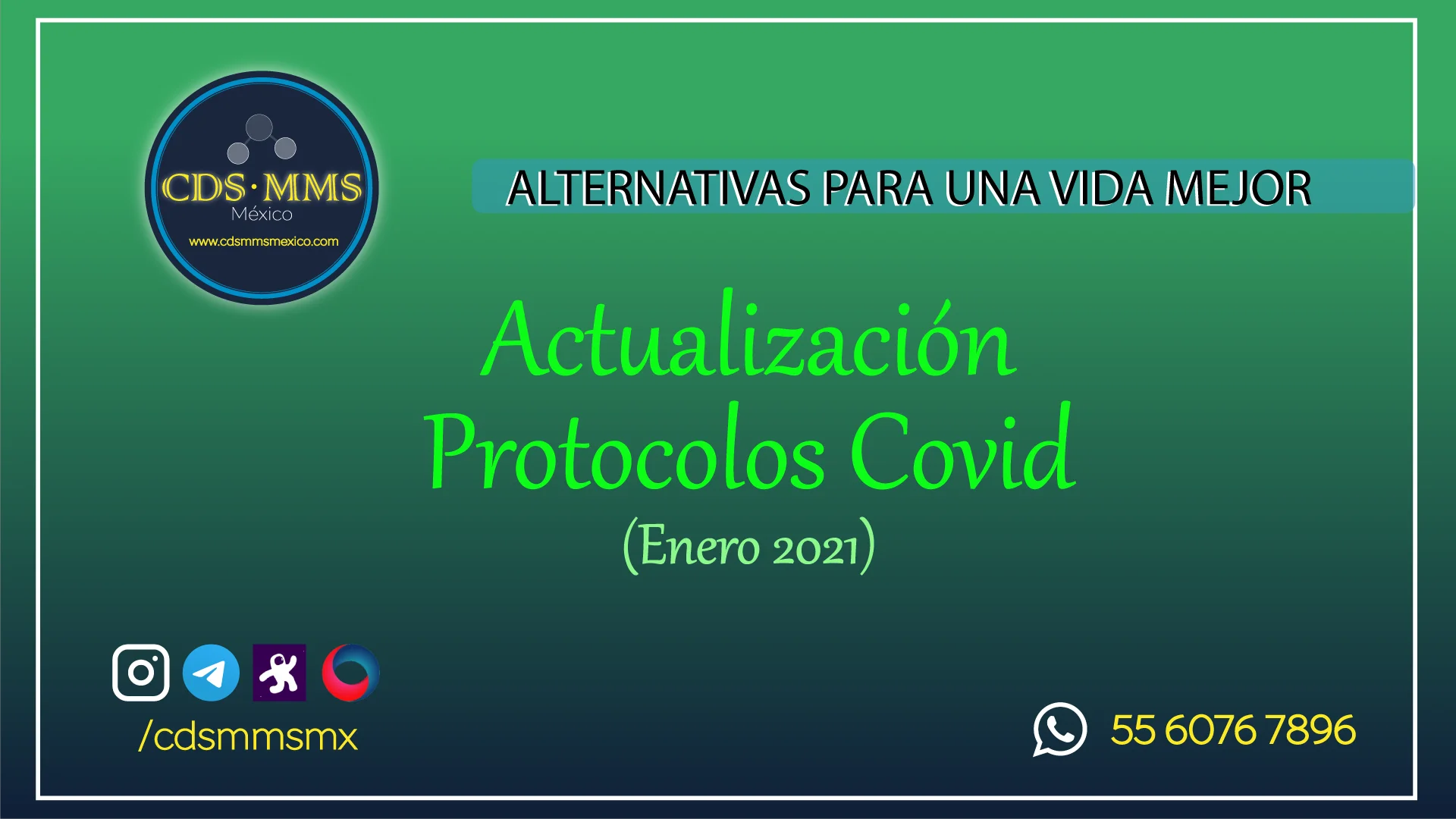 CDS·MMS
México
www.cdsmmsmexico.com

ALTERNATIVAS PARA UNA VIDA MEJOR

Actualización
Protocolos Covid
(Enero 2021)

/cdsmmsmx

55 6076 7896